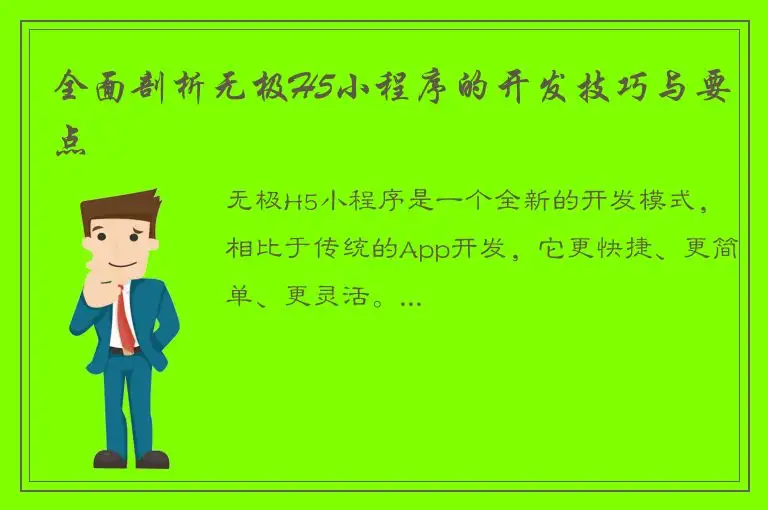 全面剖析无极H5小程序的开发技巧与要点

无极H5小程序是一个全新的开发模式，相比于传统的App开发，它更快捷、更简单、更灵活。...